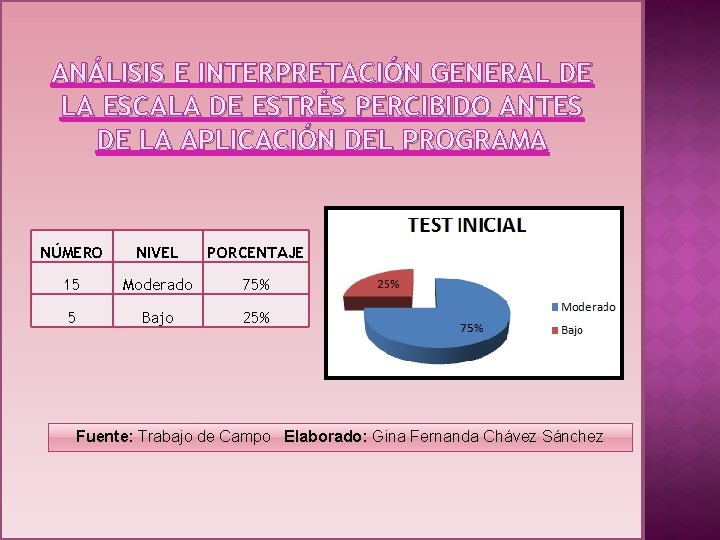 ANÁLISIS E INTERPRETACIÓN GENERAL DE LA ESCALA DE ESTRÉS PERCIBIDO ANTES DE LA APLICACIÓN DEL PROGRAMA

| NÚMERO | NIVEL | PORCENTAJE |
|---|---|---|
| 15 | Moderado | 75% |
| 5 | Bajo | 25% |

TEST INICIAL

25%

75%

Moderado

Bajo

Fuente: Trabajo de Campo Elaborado: Gina Fernanda Chávez Sánchez